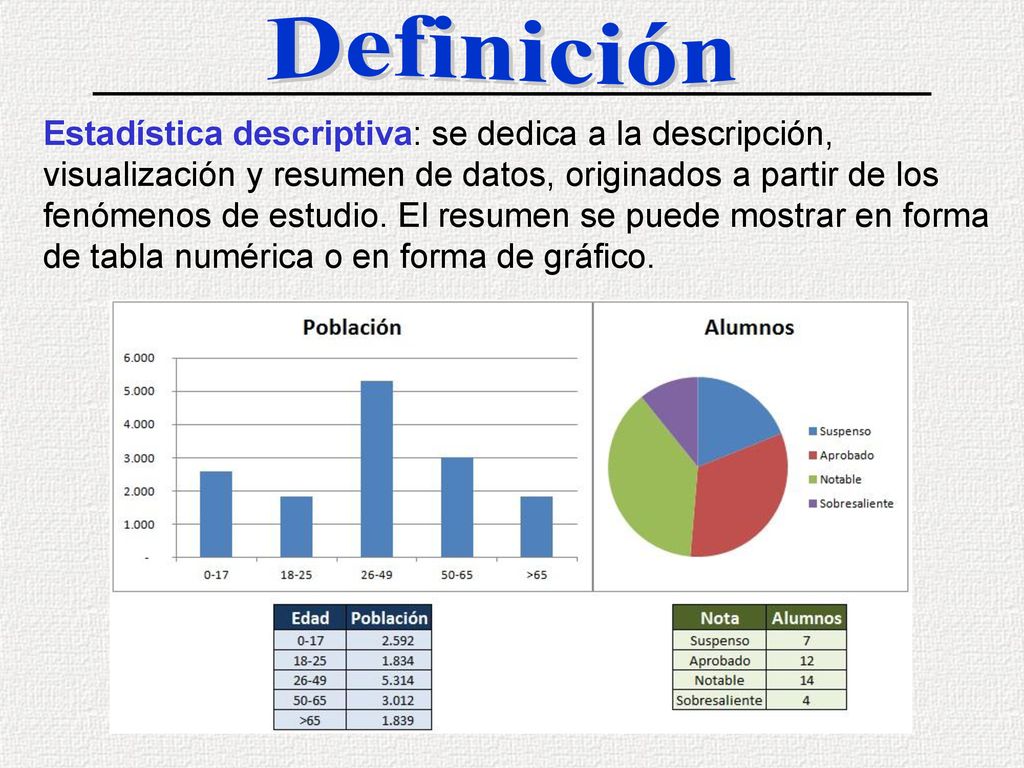 Definición

Estadística descriptiva: se dedica a la descripción, visualización y resumen de datos, originados a partir de los fenómenos de estudio. El resumen se puede mostrar en forma de tabla numérica o en forma de gráfico.

Población

6.000
5.000
4.000
3.000
2.000
1.000
-

0-17 18-25 26-49 50-65 >65

Alumnos

Suspenso
Aprobado
Notable
Sobresaliente

| Edad | Población |
|---|---|
| 0-17 | 2.592 |
| 18-25 | 1.834 |
| 26-49 | 5.314 |
| 50-65 | 3.012 |
| >65 | 1.839 |

| Nota | Alumnos |
|---|---|
| Suspenso | 7 |
| Aprobado | 12 |
| Notable | 14 |
| Sobresaliente | 4 |